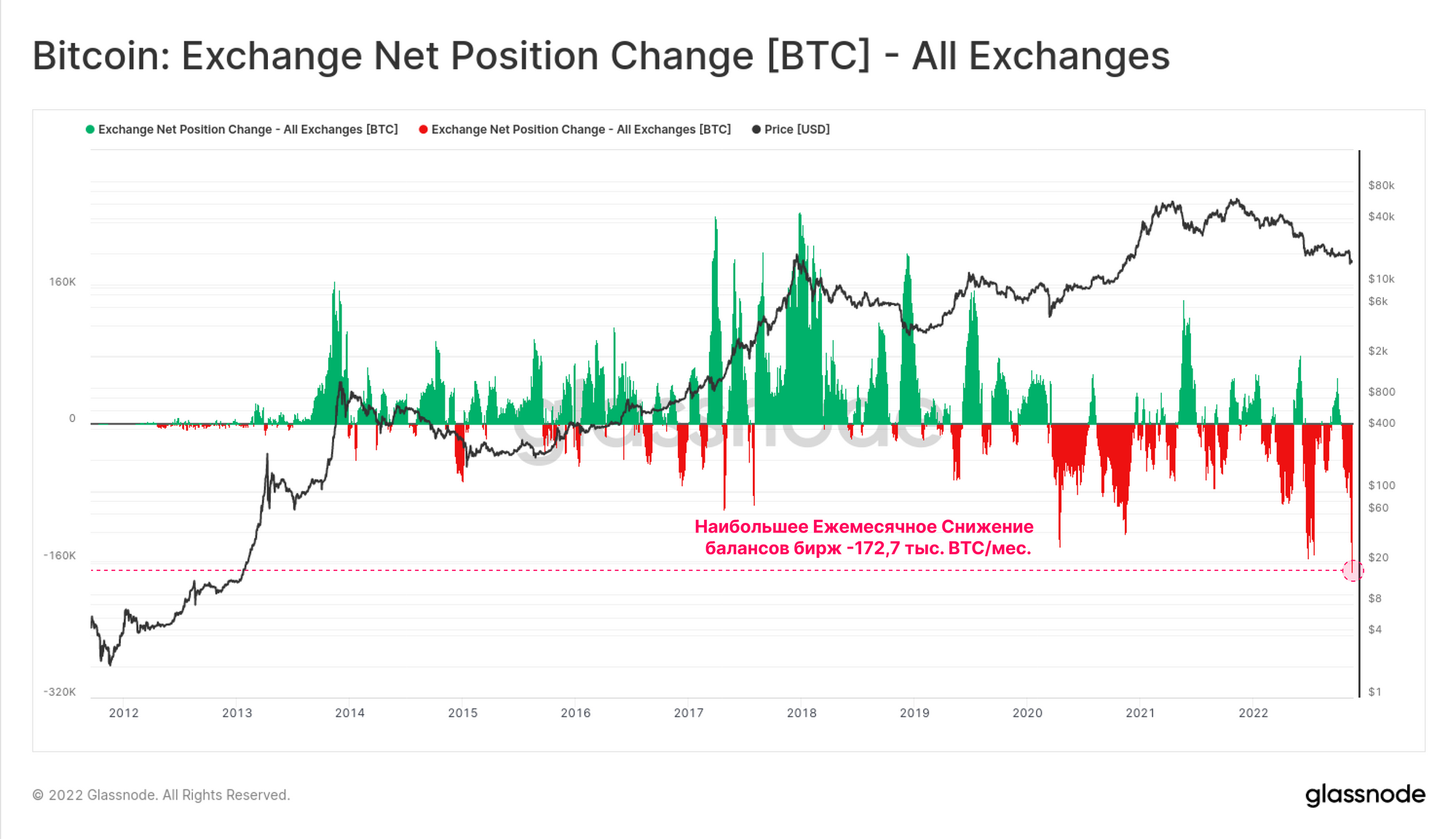 Bitcoin: Exchange Net Position Change [BTC] - All Exchanges

Exchange Net Position Change - All Exchanges [BTC]
Exchange Net Position Change - All Exchanges [BTC]
Price [USD]

160K
0
-160K
-320K

$80k
$40k
$10k
$6k
$2k
$800
$400
$100
$60
$20
$8
$4
$1

glassnode

Наибольшее Ежемесячное Снижение балансов бирж -172,7 тыс. BTC/мес.

2012 2013 2014 2015 2016 2017 2018 2019 2020 2021 2022

© 2022 Glassnode. All Rights Reserved.

glassnode